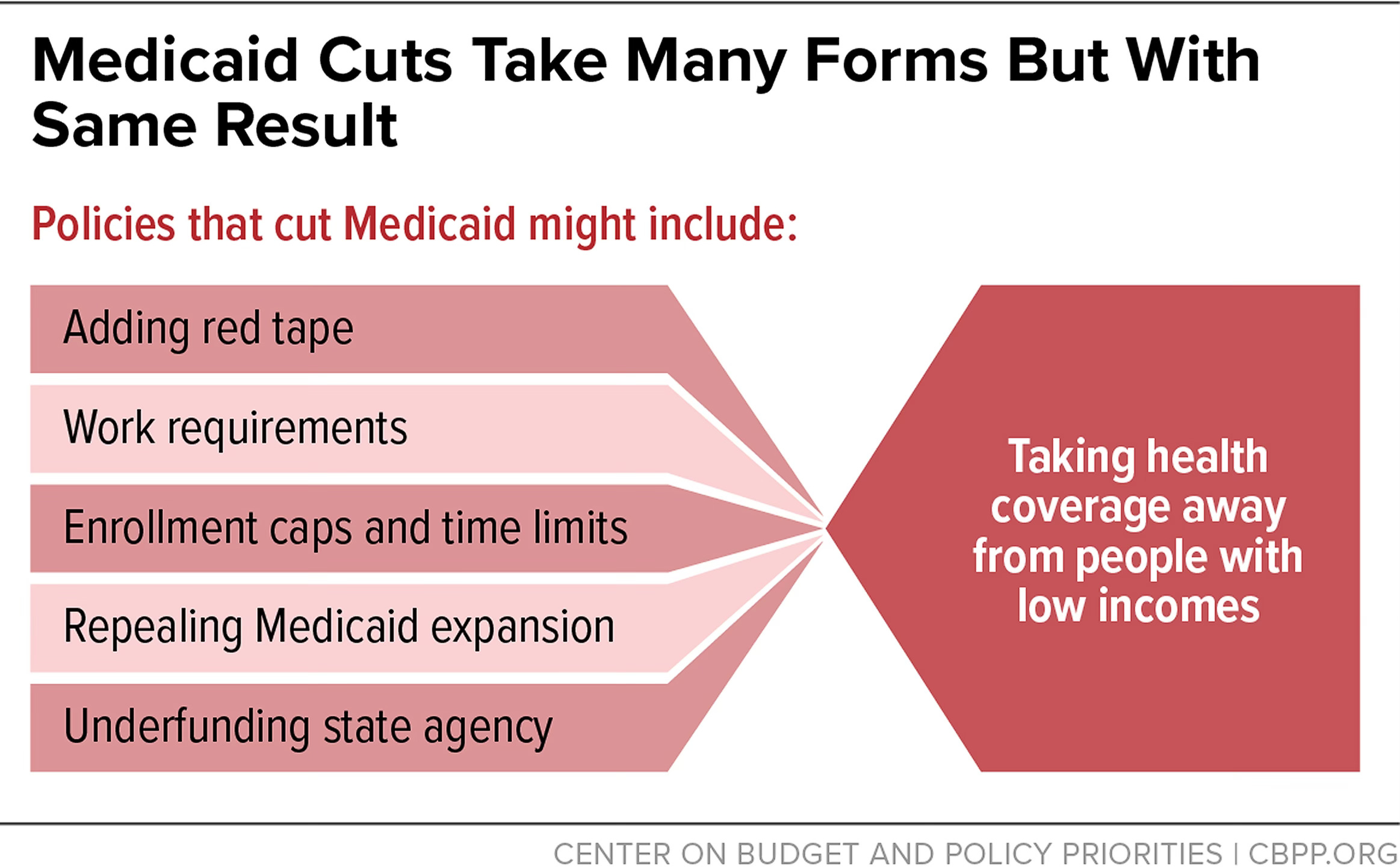 Medicaid Cuts Take Many Forms But With Same Result

Policies that cut Medicaid might include:

Adding red tape

Work requirements

Enrollment caps and time limits

Repealing Medicaid expansion

Underfunding state agency

Taking health coverage away from people with low incomes

CENTER ON BUDGET AND POLICY PRIORITIES | CBPP.ORG